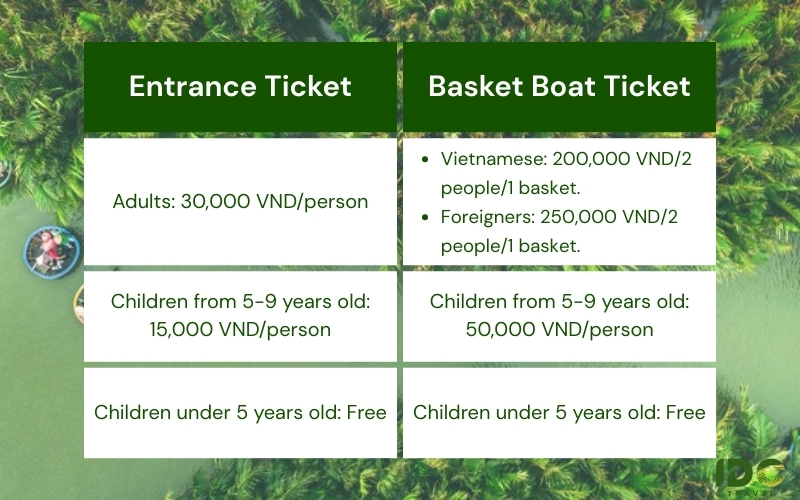 | Entrance Ticket | Basket Boat Ticket |
|---|---|
| Adults: 30,000 VND/person | • Vietnamese: 200,000 VND/2 people/1 basket. • Foreigners: 250,000 VND/2 people/1 basket. |
| Children from 5-9 years old: 15,000 VND/person | Children from 5-9 years old: 50,000 VND/person |
| Children under 5 years old: Free | Children under 5 years old: Free |

IDC TRAVEL